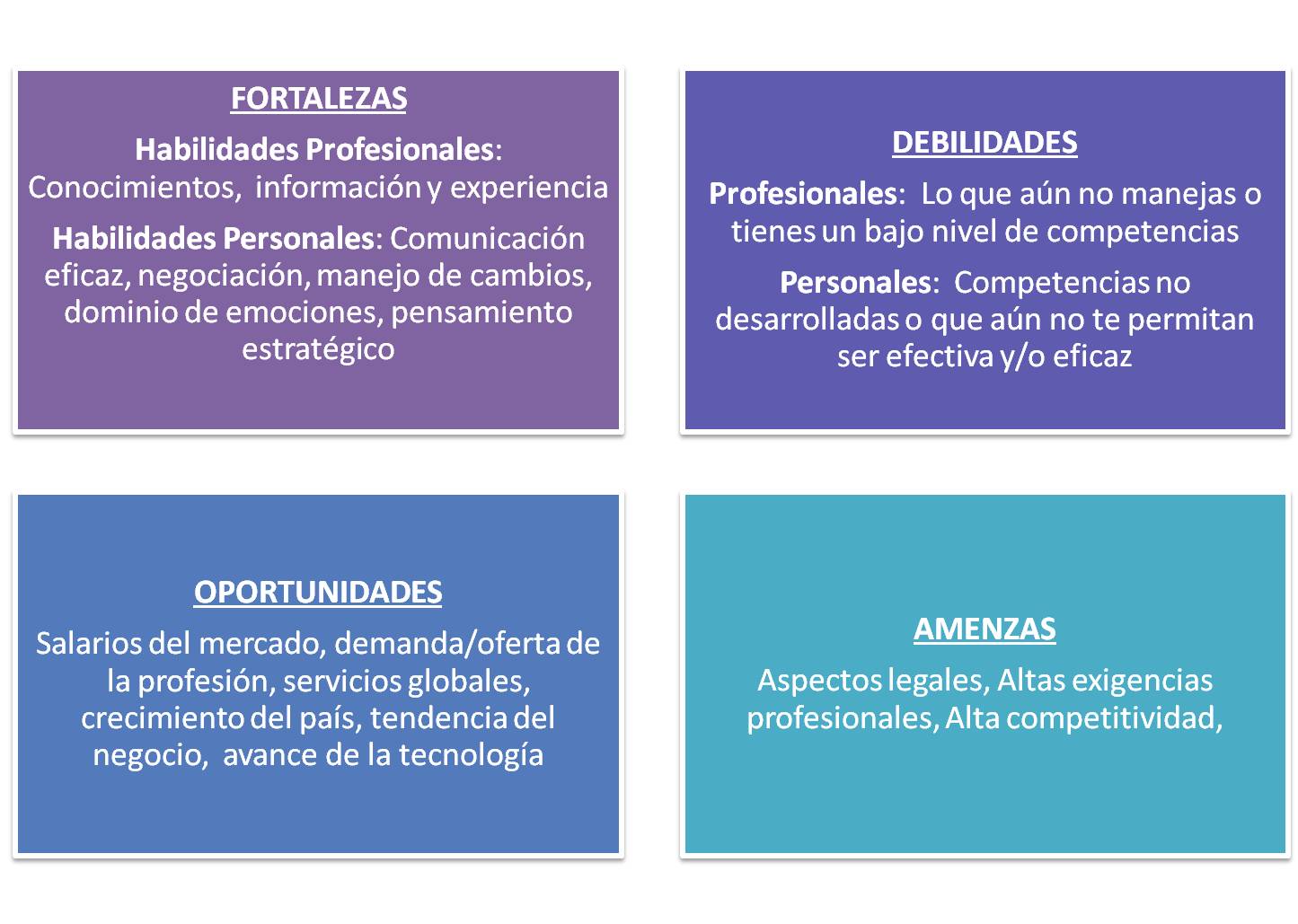 FORTALEZAS

Habilidades Profesionales: Conocimientos, información y experiencia

Habilidades Personales: Comunicación eficaz, negociación, manejo de cambios, dominio de emociones, pensamiento estratégico

DEBILIDADES

Profesionales: Lo que aún no manejas o tienes un bajo nivel de competencias

Personales: Competencias no desarrolladas o que aún no te permitan ser efectiva y/o eficaz

OPORTUNIDADES

Salarios del mercado, demanda/oferta de la profesión, servicios globales, crecimiento del país, tendencia del negocio, avance de la tecnología

AMENZAS

Aspectos legales, Altas exigencias profesionales, Alta competitividad,